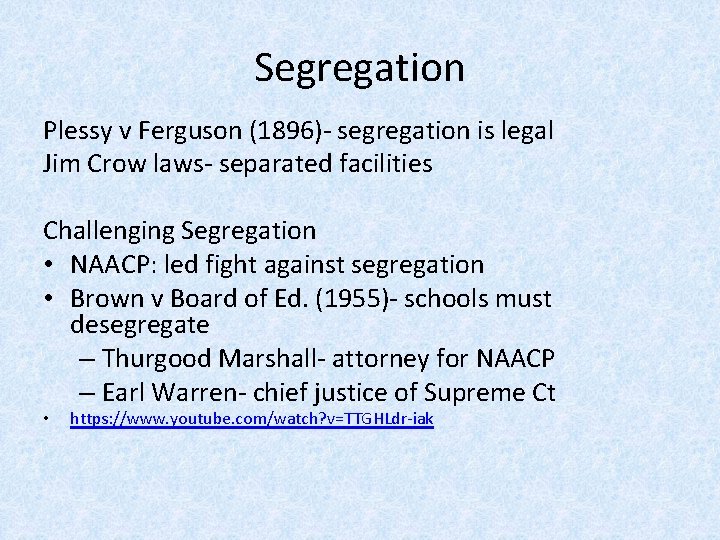 Segregation

Plessy v Ferguson (1896)- segregation is legal
Jim Crow laws- separated facilities

Challenging Segregation
• NAACP: led fight against segregation
• Brown v Board of Ed. (1955)- schools must desegregate
– Thurgood Marshall- attorney for NAACP
– Earl Warren- chief justice of Supreme Ct
• https://www.youtube.com/watch?v=TTGHLdr-iak